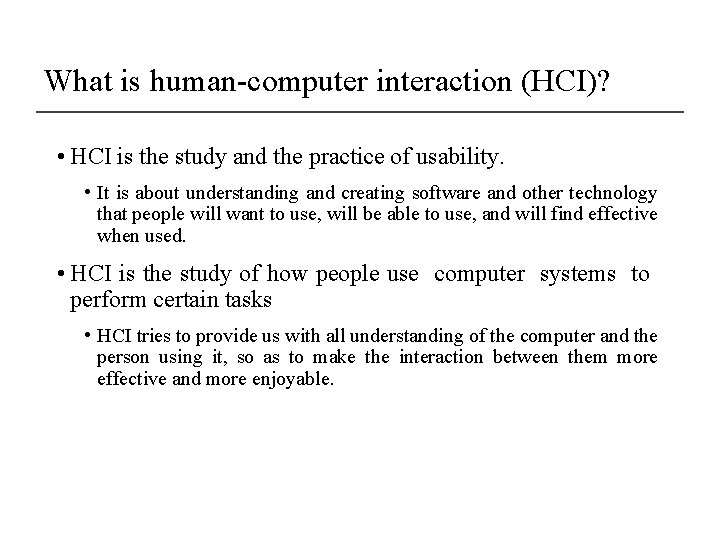 What is human-computer interaction (HCI)?

• HCI is the study and the practice of usability.

• It is about understanding and creating software and other technology that people will want to use, will be able to use, and will find effective when used.

• HCI is the study of how people use computer systems to perform certain tasks

• HCI tries to provide us with all understanding of the computer and the person using it, so as to make the interaction between them more effective and more enjoyable.